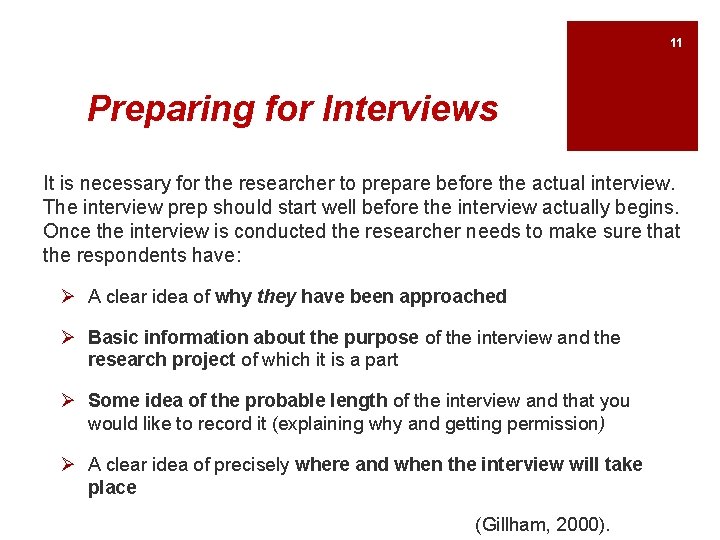 11

Preparing for Interviews

It is necessary for the researcher to prepare before the actual interview. The interview prep should start well before the interview actually begins. Once the interview is conducted the researcher needs to make sure that the respondents have:

➢ A clear idea of why they have been approached

➢ Basic information about the purpose of the interview and the research project of which it is a part

➢ Some idea of the probable length of the interview and that you would like to record it (explaining why and getting permission)

➢ A clear idea of precisely where and when the interview will take place

(Gillham, 2000).